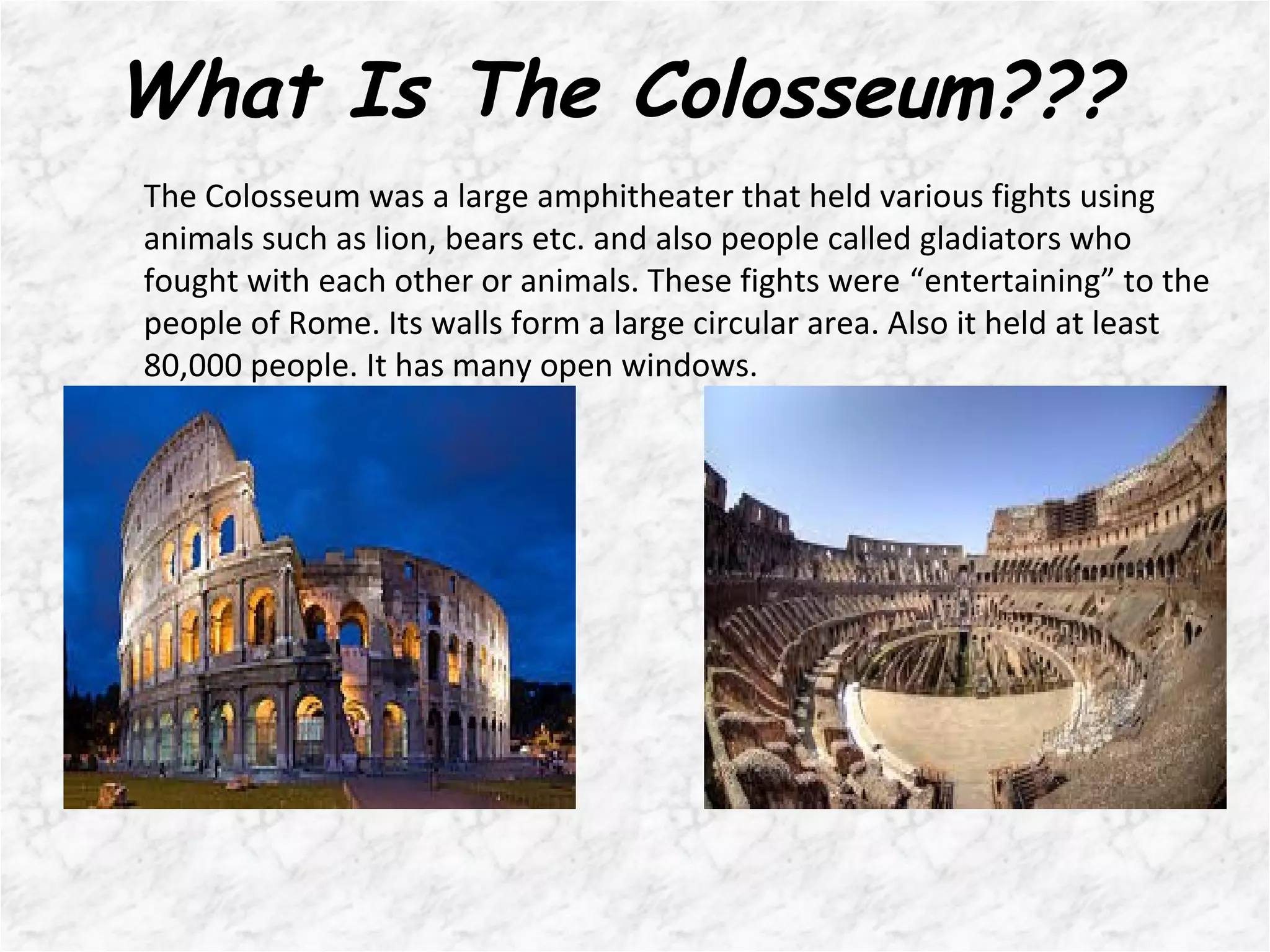 What Is The Colosseum???

The Colosseum was a large amphitheater that held various fights using animals such as lion, bears etc. and also people called gladiators who fought with each other or animals. These fights were “entertaining” to the people of Rome. Its walls form a large circular area. Also it held at least 80,000 people. It has many open windows.